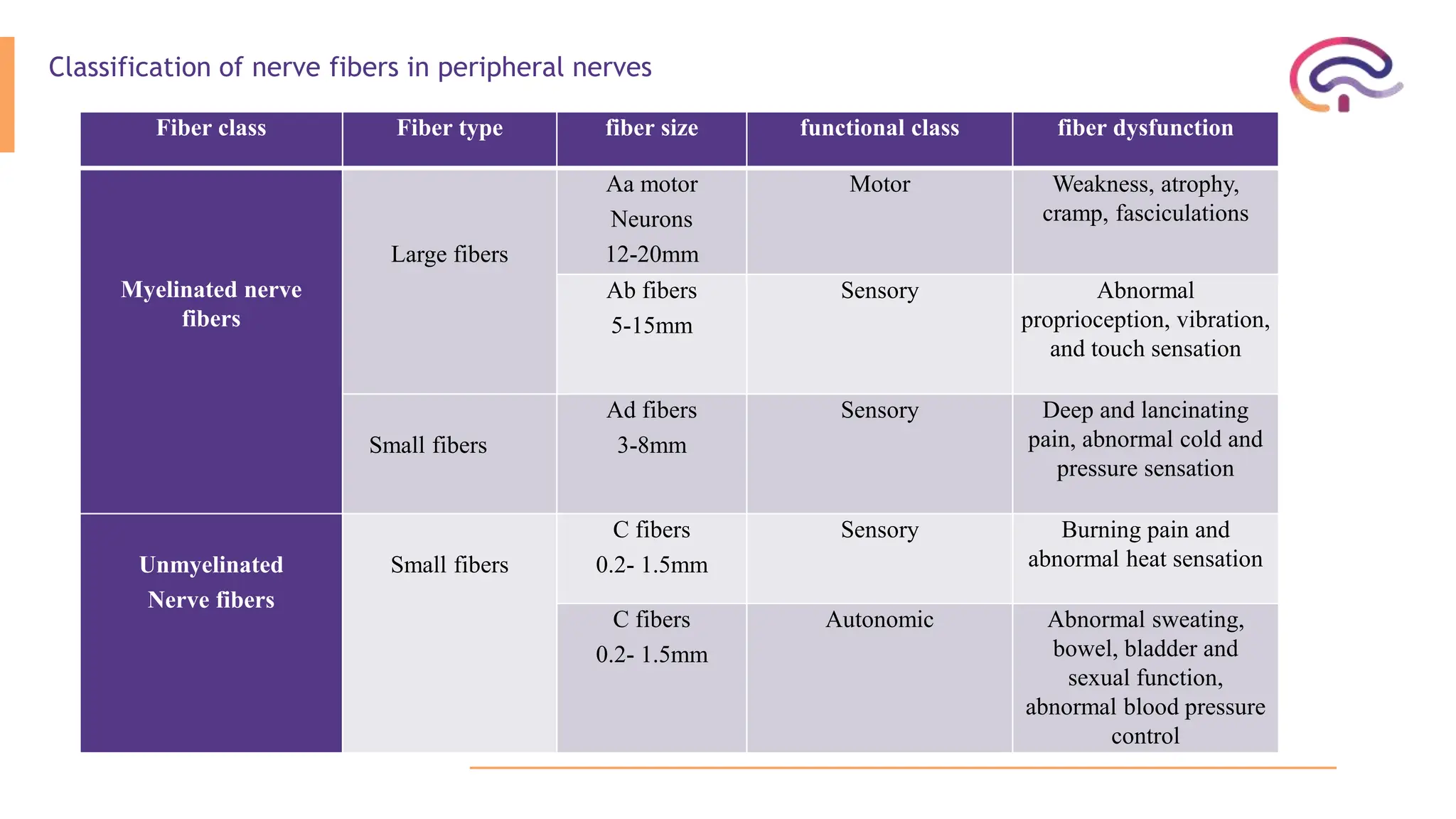 Classification of nerve fibers in peripheral nerves

| Fiber class | Fiber type | fiber size | functional class | fiber dysfunction |
|---|---|---|---|---|
| Myelinated nerve fibers | Large fibers | Aa motor Neurons 12-20mm | Motor | Weakness, atrophy, cramp, fasciculations |
| | | Ab fibers 5-15mm | Sensory | Abnormal proprioception, vibration, and touch sensation |
| | Small fibers | Ad fibers 3-8mm | Sensory | Deep and lancinating pain, abnormal cold and pressure sensation |
| Unmyelinated Nerve fibers | Small fibers | C fibers 0.2- 1.5mm | Sensory | Burning pain and abnormal heat sensation |
| | | C fibers 0.2- 1.5mm | Autonomic | Abnormal sweating, bowel, bladder and sexual function, abnormal blood pressure control |